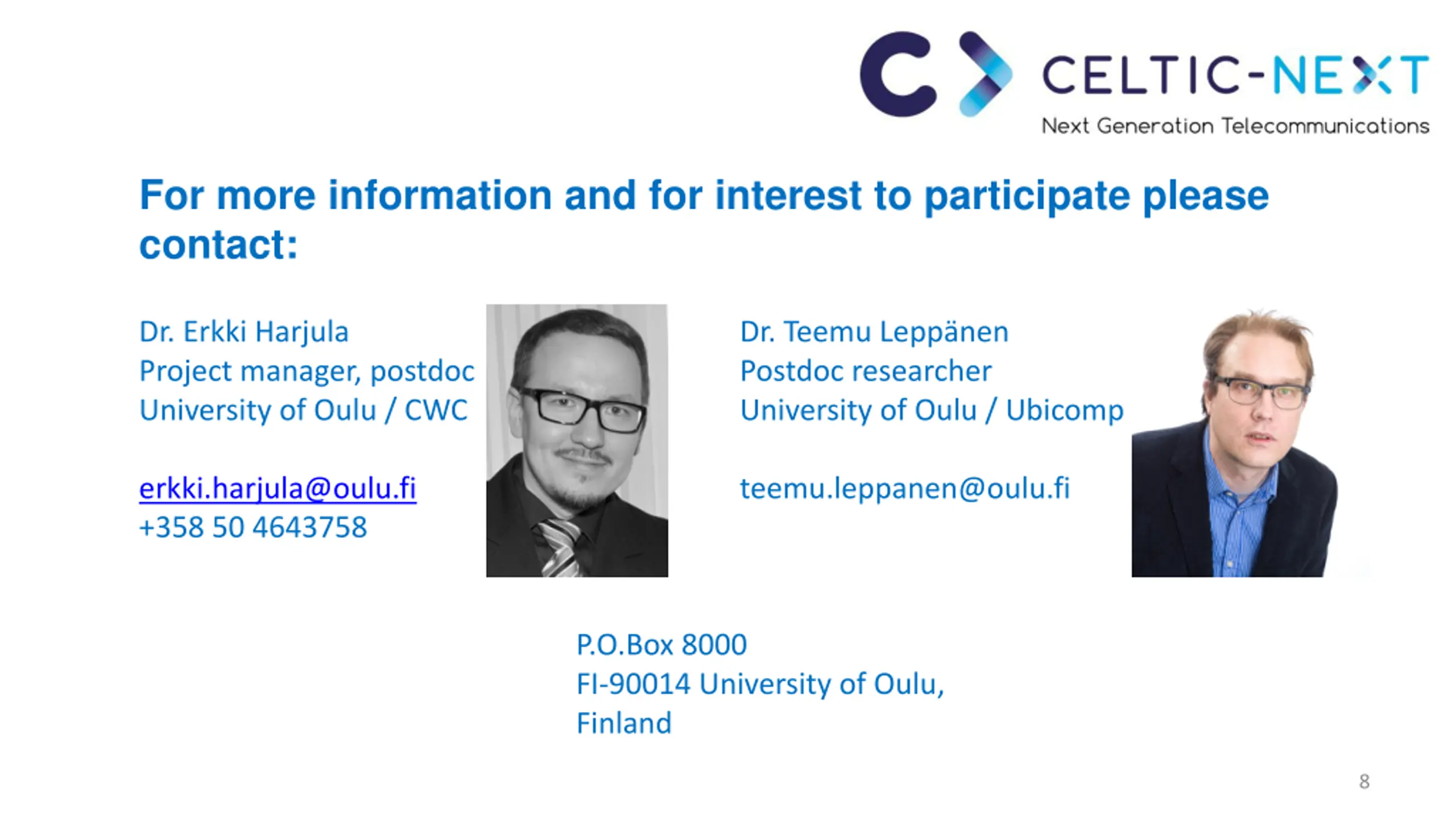 CELTIC-NEXT
Next Generation Telecommunications

For more information and for interest to participate please contact:

Dr. Erkki Harjula
Project manager, postdoc
University of Oulu / CWC

erkki.harjula@oulu.fi
+358 50 4643758

Dr. Teemu Leppänen
Postdoc researcher
University of Oulu / Ubicomp

teemu.leppanen@oulu.fi

P.O.Box 8000
FI-90014 University of Oulu,
Finland

8